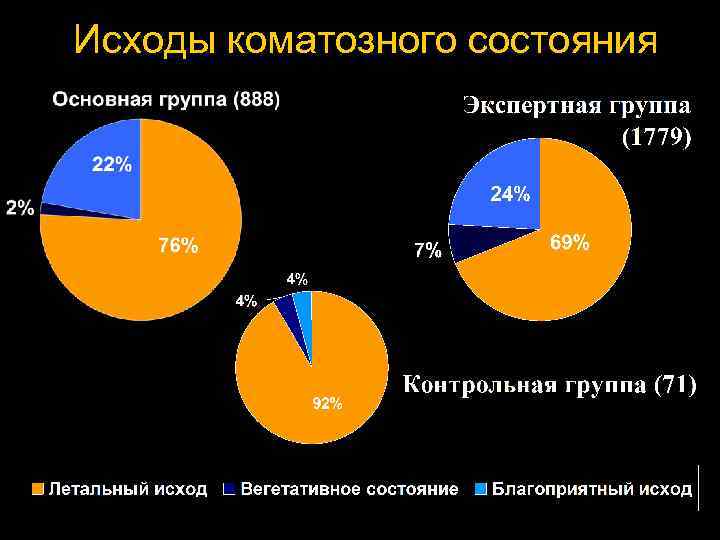 Исходы коматозного состояния

Основная группа (888)

22%

2%

76%

Экспертная группа (1779)

24%

7%

69%

4%

4%

92%

Контрольная группа (71)

Летальный исход Вегетативное состояние Благоприятный исход